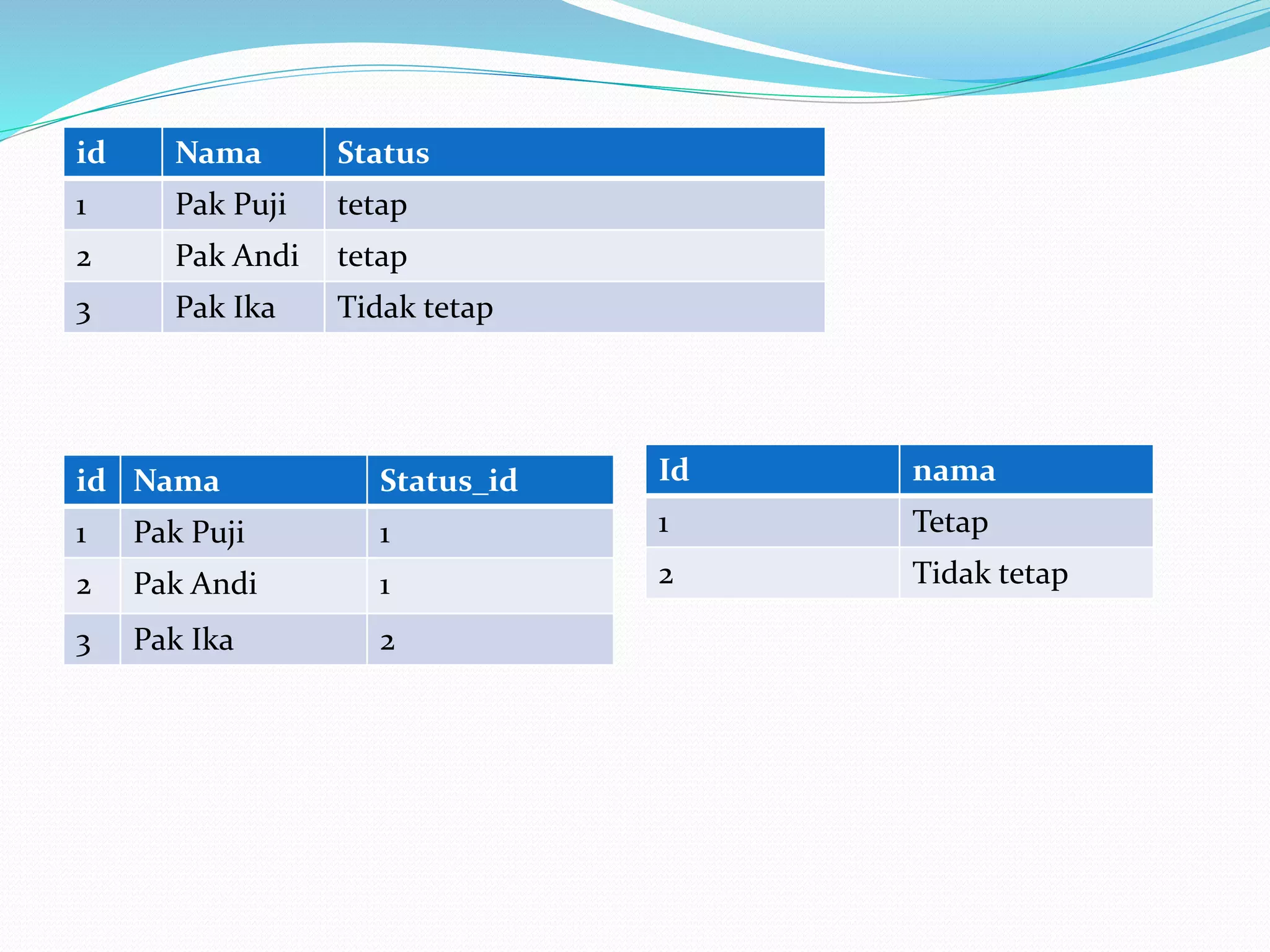 | id | Nama | Status |
|---|---|---|
| 1 | Pak Puji | tetap |
| 2 | Pak Andi | tetap |
| 3 | Pak Ika | Tidak tetap |

| id | Nama | Status_id |
|---|---|---|
| 1 | Pak Puji | 1 |
| 2 | Pak Andi | 1 |
| 3 | Pak Ika | 2 |

| Id | nama |
|---|---|
| 1 | Tetap |
| 2 | Tidak tetap |